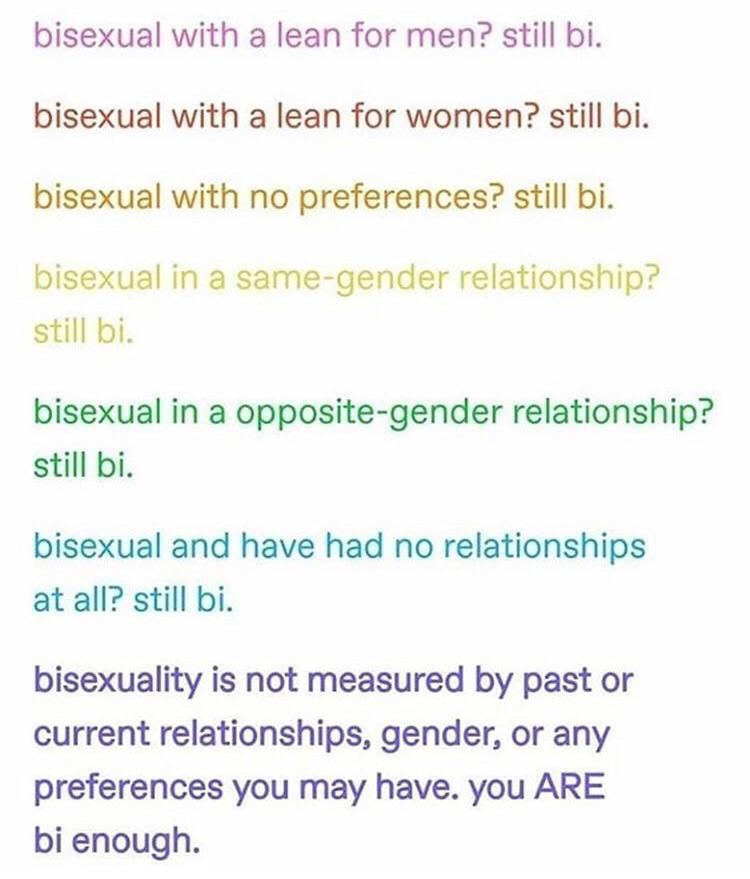 bisexual with a lean for men? still bi.

bisexual with a lean for women? still bi.

bisexual with no preferences? still bi.

bisexual in a same-gender relationship? still bi.

bisexual in a opposite-gender relationship? still bi.

bisexual and have had no relationships at all? still bi.

bisexuality is not measured by past or current relationships, gender, or any preferences you may have. you ARE bi enough.